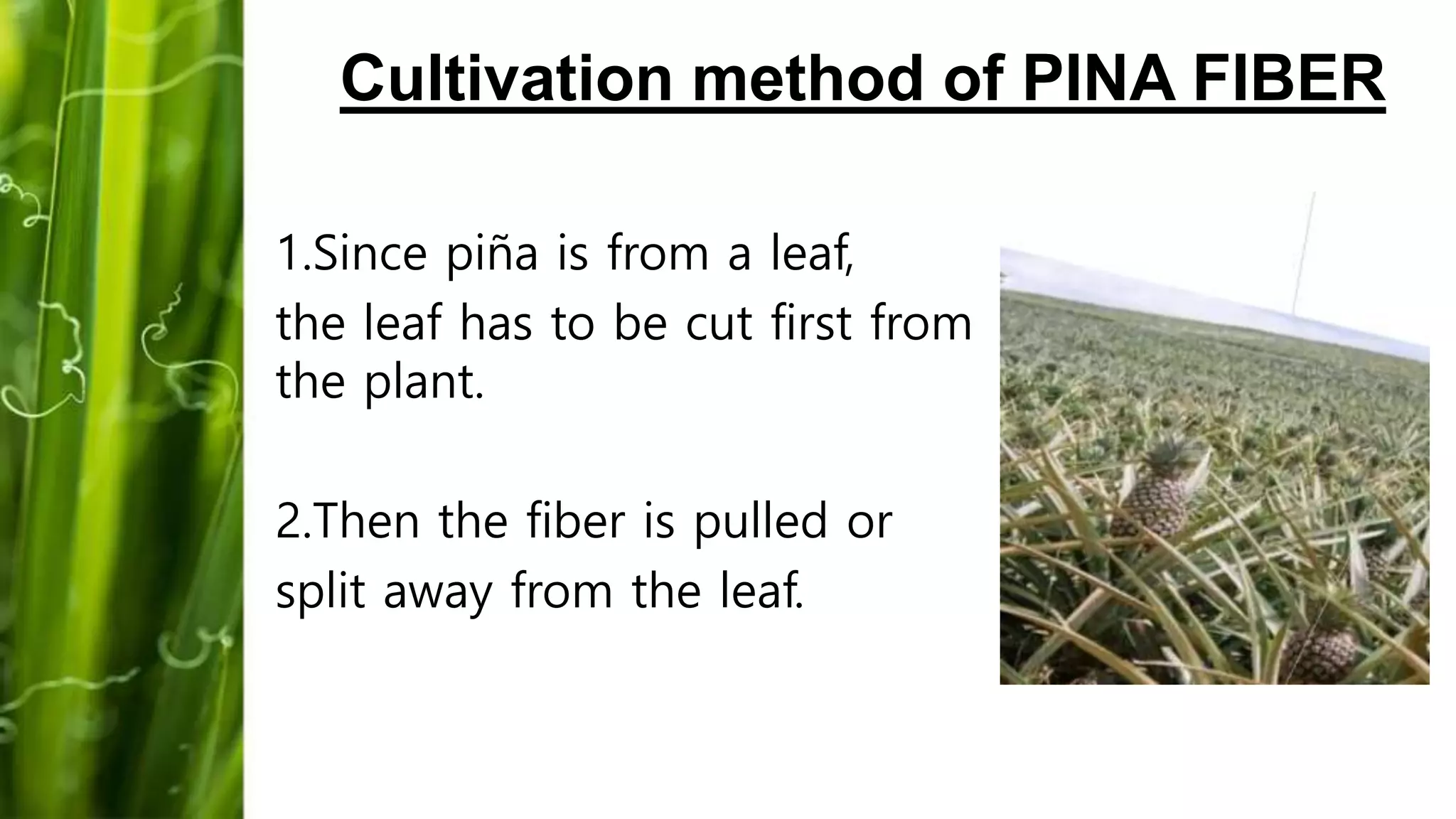 Cultivation method of PINA FIBER

1.Since piña is from a leaf, the leaf has to be cut first from the plant.

2.Then the fiber is pulled or split away from the leaf.